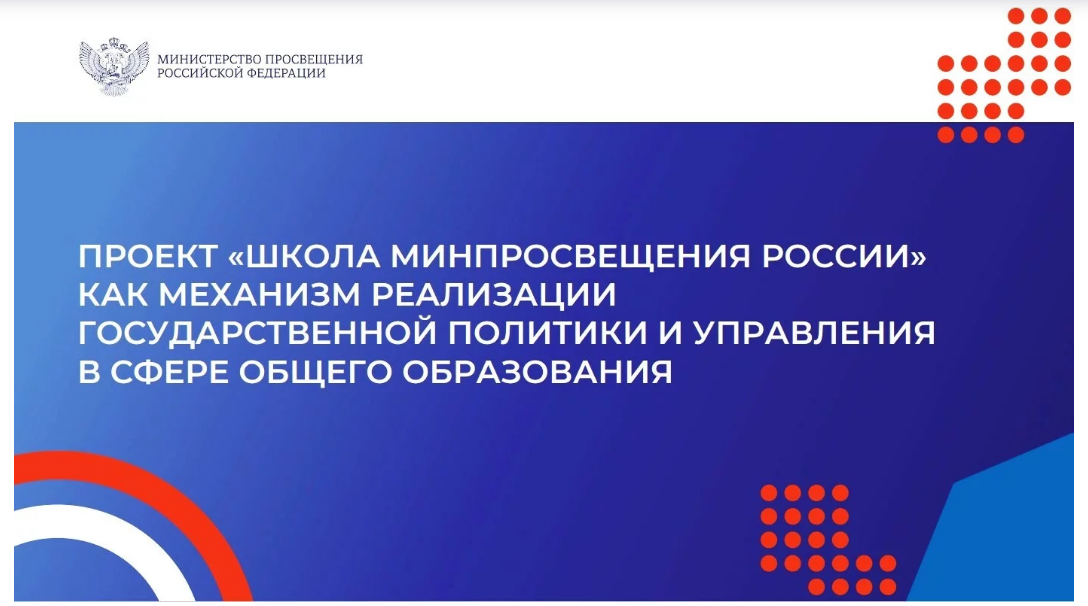 МИНИСТЕРСТВО ПРОСВЕЩЕНИЯ РОССИЙСКОЙ ФЕДЕРАЦИИ

ПРОЕКТ «ШКОЛА МИНПРОСВЕЩЕНИЯ РОССИИ» КАК МЕХАНИЗМ РЕАЛИЗАЦИИ ГОСУДАРСТВЕННОЙ ПОЛИТИКИ И УПРАВЛЕНИЯ В СФЕРЕ ОБЩЕГО ОБРАЗОВАНИЯ